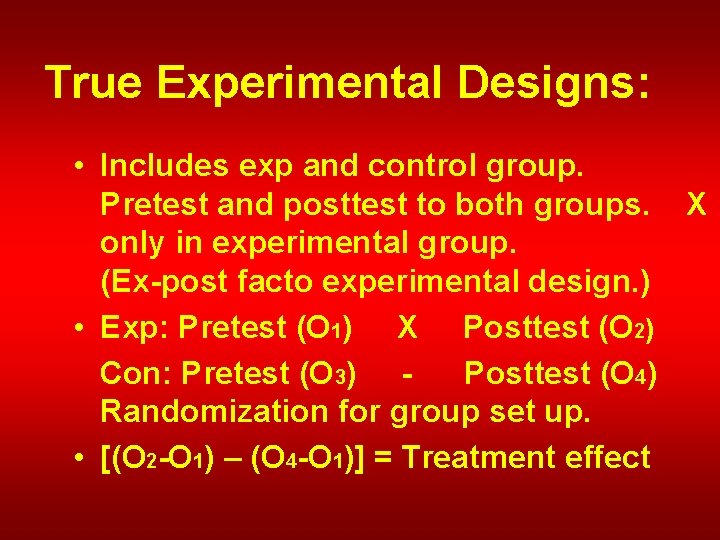 True Experimental Designs:

• Includes exp and control group. Pretest and posttest to both groups. X only in experimental group. (Ex-post facto experimental design.)

• Exp: Pretest ($O_1$) X Posttest ($O_2$)

Con: Pretest ($O_3$) - Posttest ($O_4$)

Randomization for group set up.

• [($O_2$-$O_1$) – ($O_4$-$O_1$)] = Treatment effect